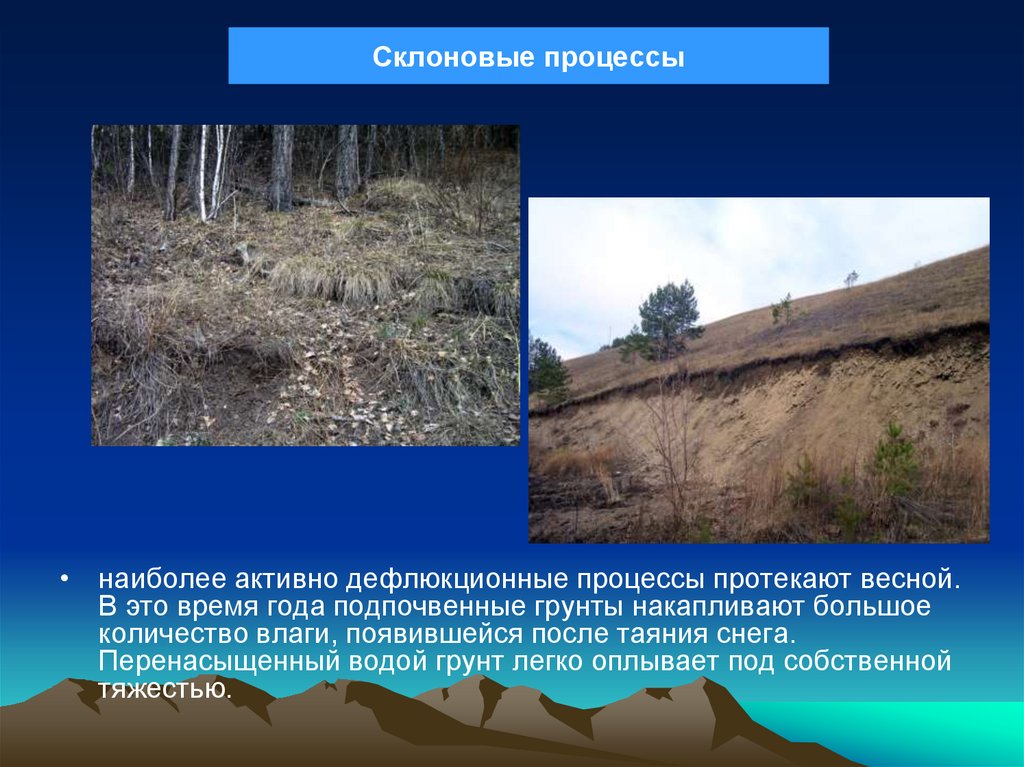 Склоновые процессы

• наиболее активно дефлюкционные процессы протекают весной. В это время года подпочвенные грунты накапливают большое количество влаги, появившейся после таяния снега. Перенасыщенный водой грунт легко оплывает под собственной тяжестью.